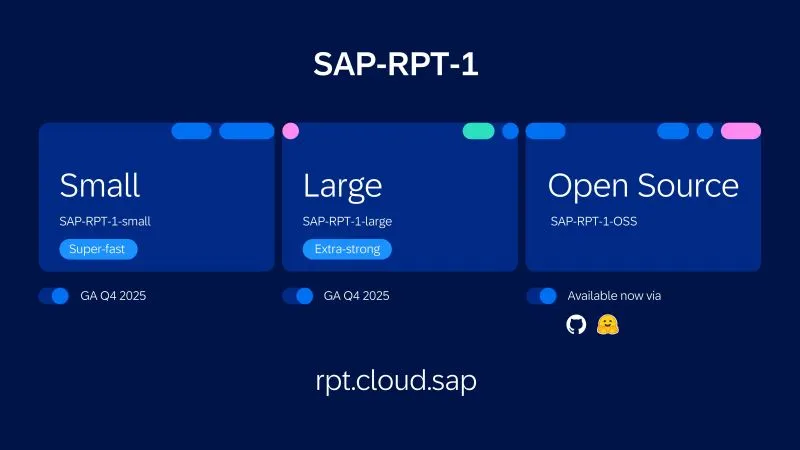 SAP-RPT-1

Small
SAP-RPT-1-small
Super-fast

GA Q4 2025

Large
SAP-RPT-1-large
Extra-strong

GA Q4 2025

Open Source
SAP-RPT-1-OSS

Available now via

rpt.cloud.sap